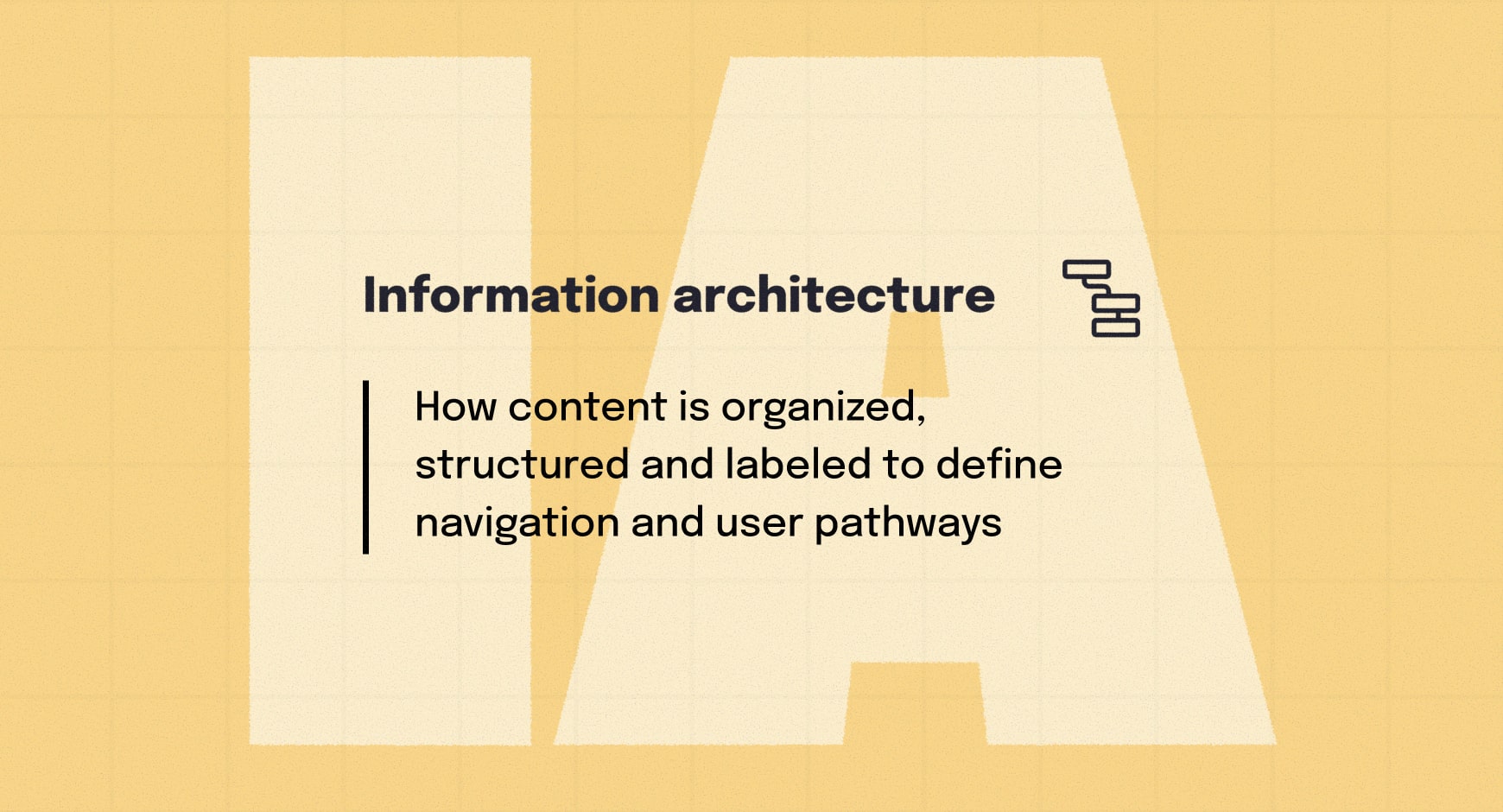 IA

Information architecture

How content is organized, structured and labeled to define navigation and user pathways